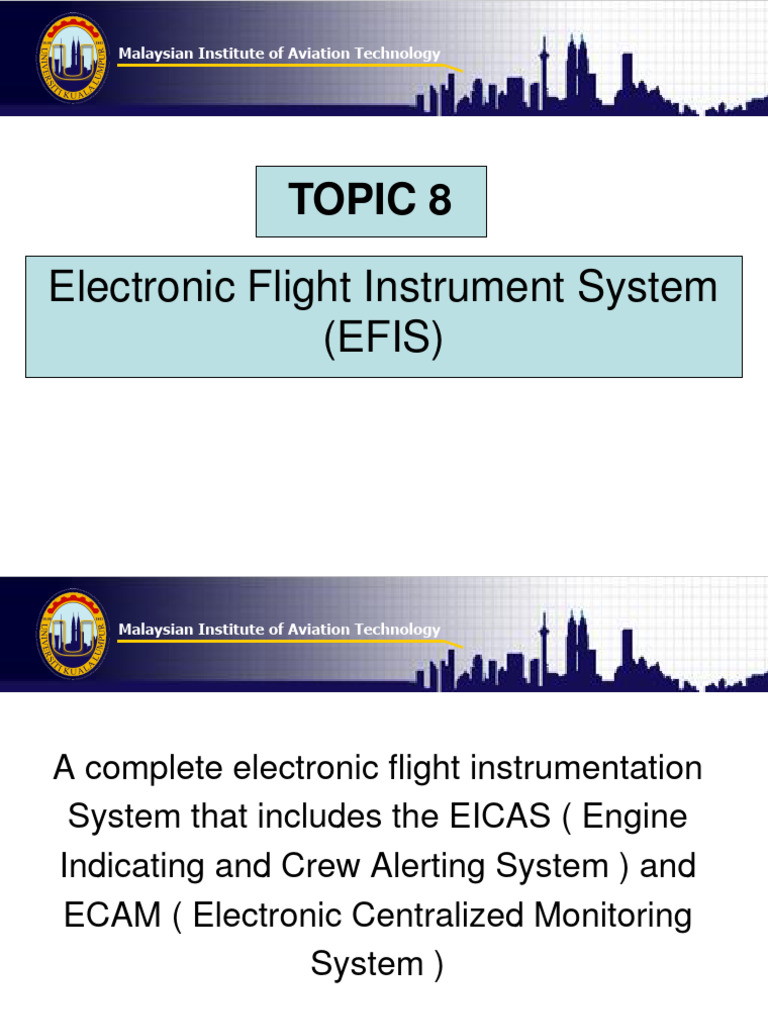 UNIVERSITI KUALA LUMPUR

Malaysian Institute of Aviation Technology

TOPIC 8

Electronic Flight Instrument System (EFIS)

UNIVERSITI KUALA LUMPUR

Malaysian Institute of Aviation Technology

A complete electronic flight instrumentation System that includes the EICAS ( Engine Indicating and Crew Alerting System ) and ECAM ( Electronic Centralized Monitoring System )